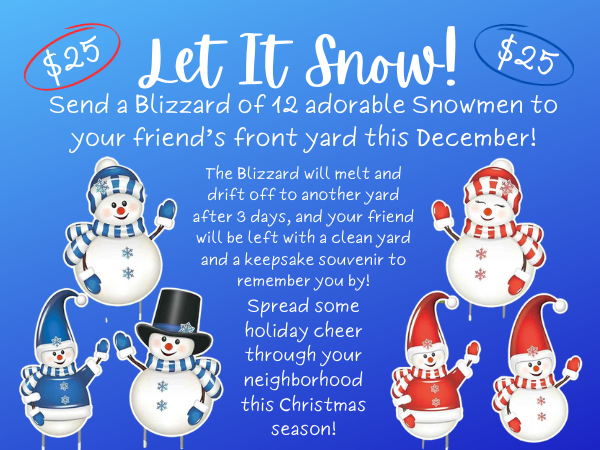 $25

Let It Snow!

$25

Send a Blizzard of 12 adorable Snowmen to your friend's front yard this December!

The Blizzard will melt and drift off to another yard after 3 days, and your friend will be left with a clean yard and a keepsake souvenir to remember you by!

Spread some holiday cheer through your neighborhood this Christmas season!